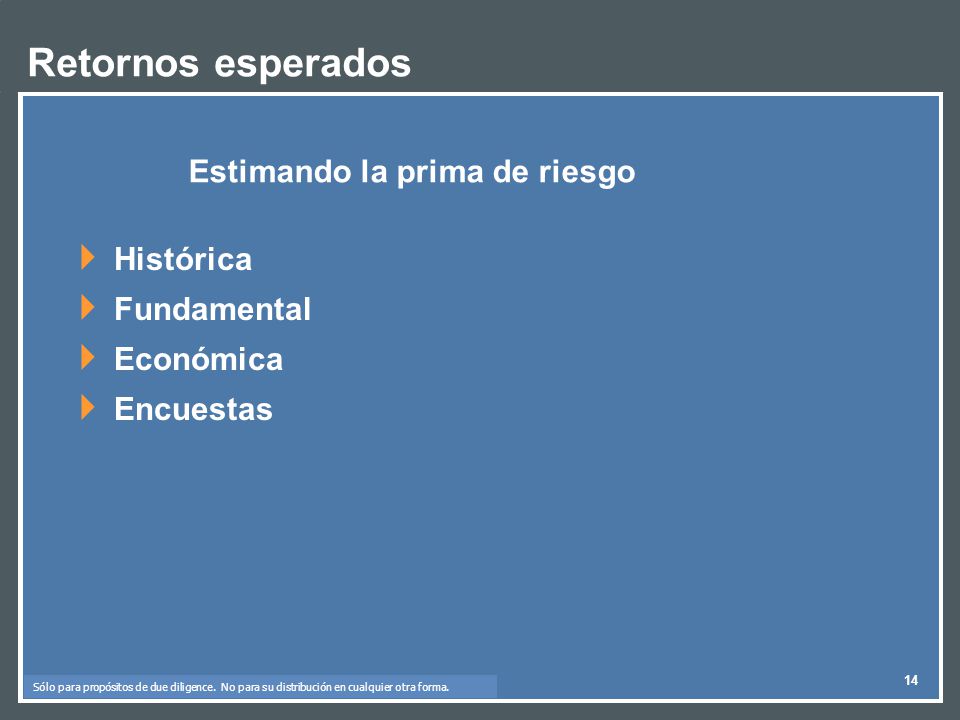 Retornos esperados

Estimando la prima de riesgo

Histórica
Fundamental
Económica
Encuestas

Sólo para propósitos de due diligence. No para su distribución en cualquier otra forma.

14